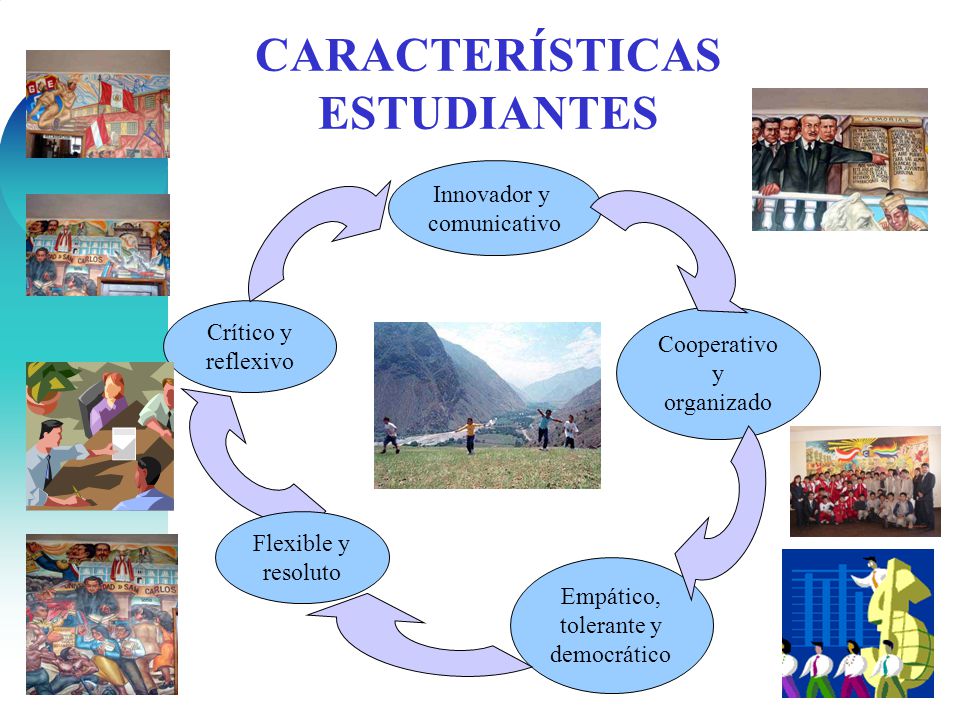 CARACTERÍSTICAS ESTUDIANTES

Innovador y comunicativo

Cooperativo y organizado

Empático, tolerante y democrático

Flexible y resoluto

Crítico y reflexivo